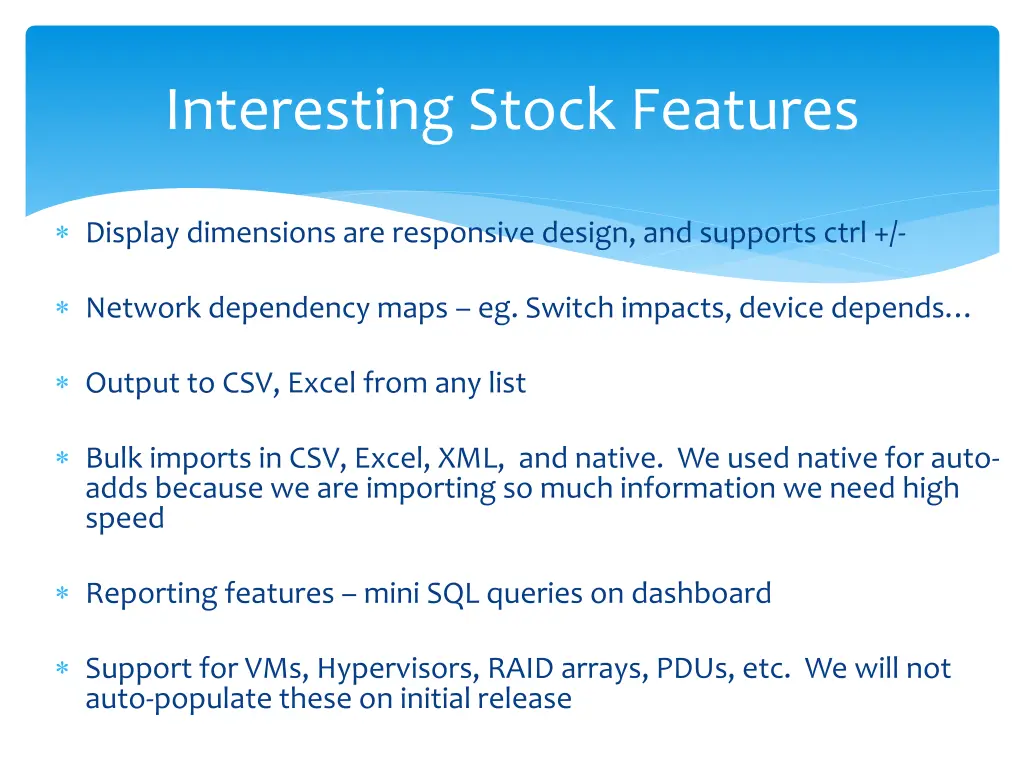 Interesting Stock Features

∗ Display dimensions are responsive design, and supports ctrl +/-

∗ Network dependency maps – eg. Switch impacts, device depends…

∗ Output to CSV, Excel from any list

∗ Bulk imports in CSV, Excel, XML, and native. We used native for auto-adds because we are importing so much information we need high speed

∗ Reporting features – mini SQL queries on dashboard

∗ Support for VMs, Hypervisors, RAID arrays, PDUs, etc. We will not auto-populate these on initial release